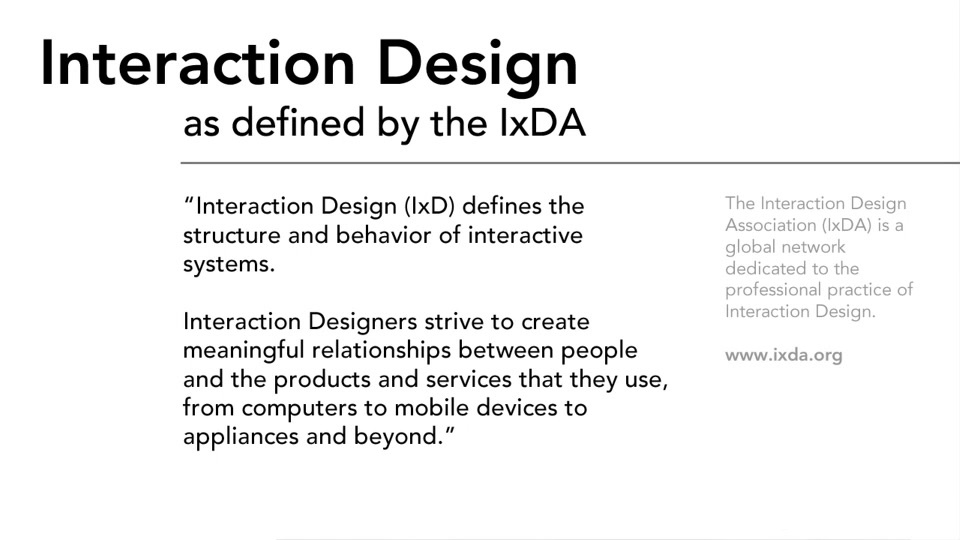 Interaction Design

as defined by the IxDA

“Interaction Design (IxD) defines the structure and behavior of interactive systems.

Interaction Designers strive to create meaningful relationships between people and the products and services that they use, from computers to mobile devices to appliances and beyond.”

The Interaction Design Association (IxDA) is a global network dedicated to the professional practice of Interaction Design.

www.ixda.org